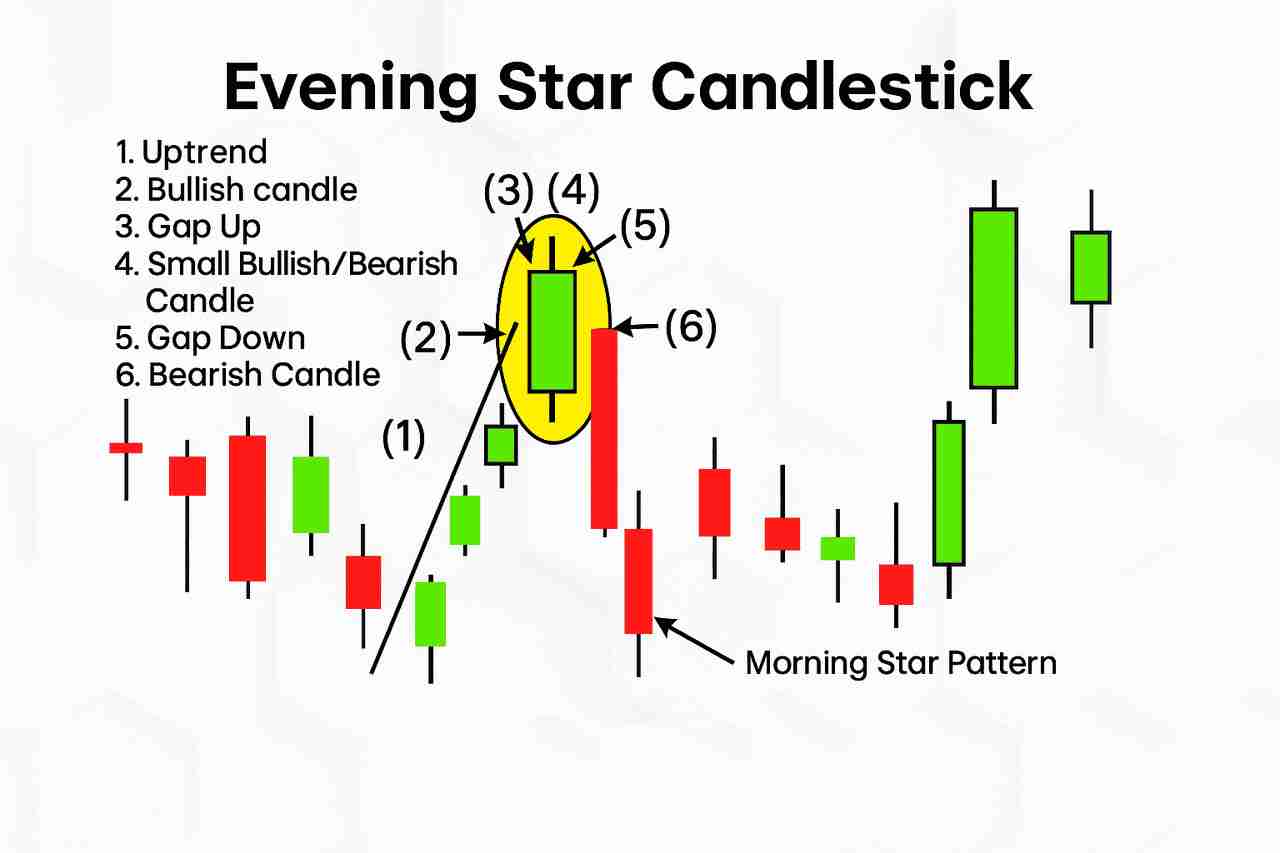 Evening Star Candlestick

1. Uptrend
2. Bullish candle
3. Gap Up
4. Small Bullish/Bearish Candle
5. Gap Down
6. Bearish Candle

(3) (4)
(5)
(2)
(6)
(1)

Morning Star Pattern